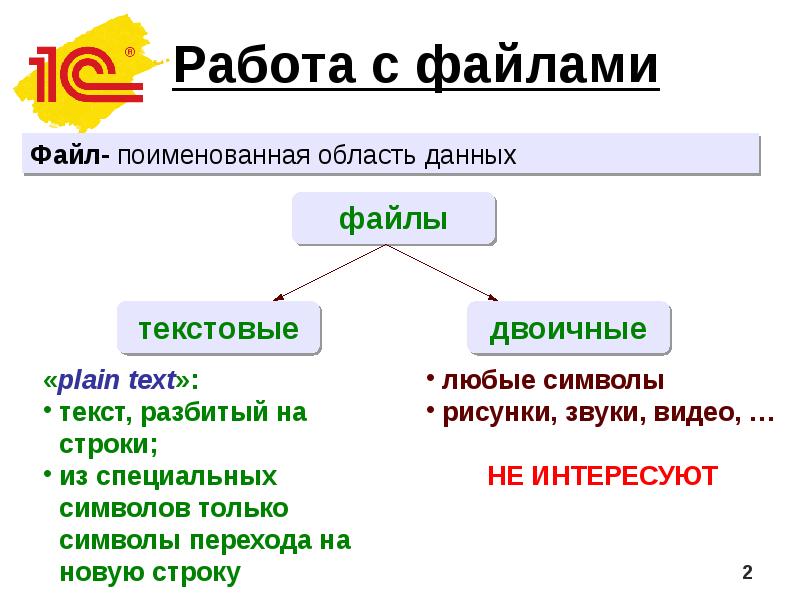 1С®

Работа с файлами

Файл- поименованная область данных

файлы

текстовые

двоичные

«plain text»:
• текст, разбитый на строки;
• из специальных символов только символы перехода на новую строку

• любые символы
• рисунки, звуки, видео, …

НЕ ИНТЕРЕСУЮТ

2